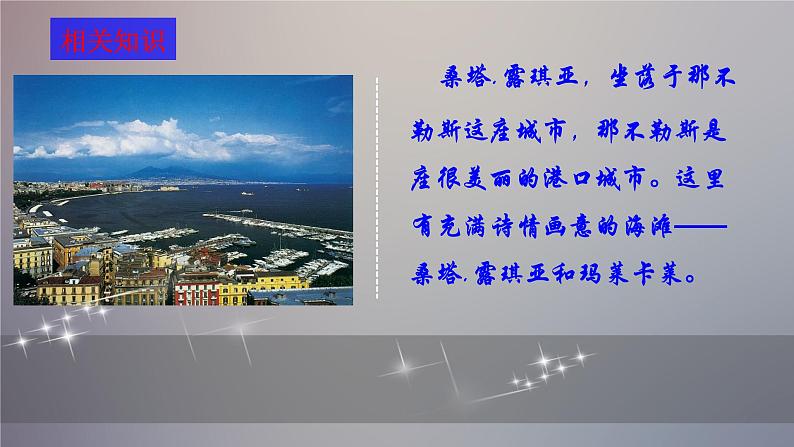 相关知识

桑塔.露琪亚，坐落于那不勒斯这座城市，那不勒斯是座很美丽的港口城市。这里有充满诗情画意的海滩——桑塔.露琪亚和玛莱卡莱。